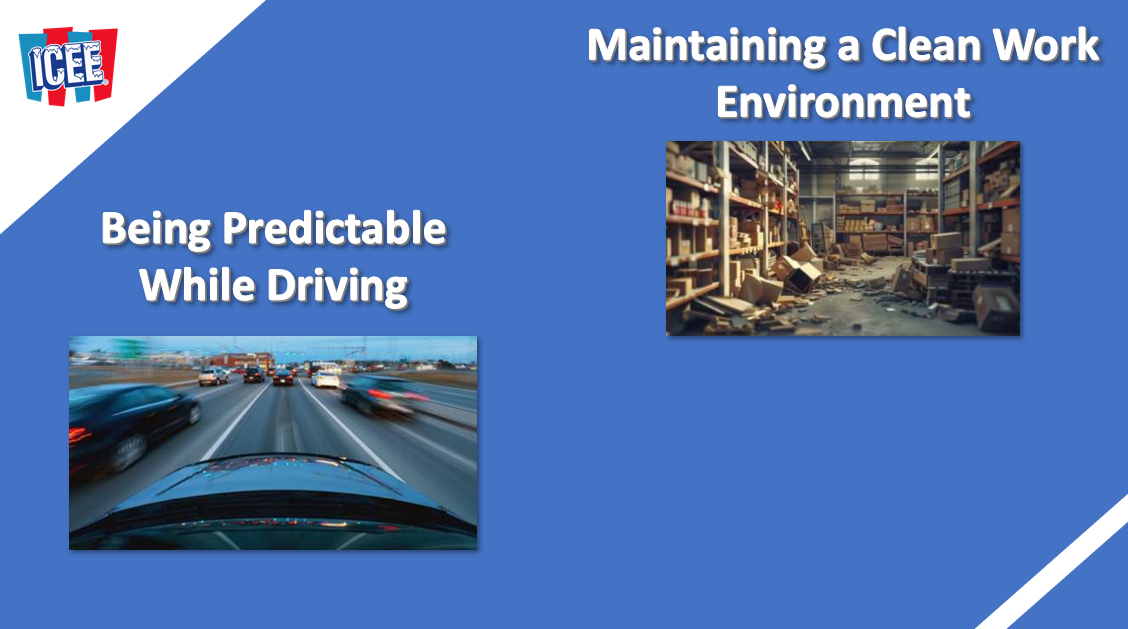 ICEE

Maintaining a Clean Work Environment

Being Predictable While Driving